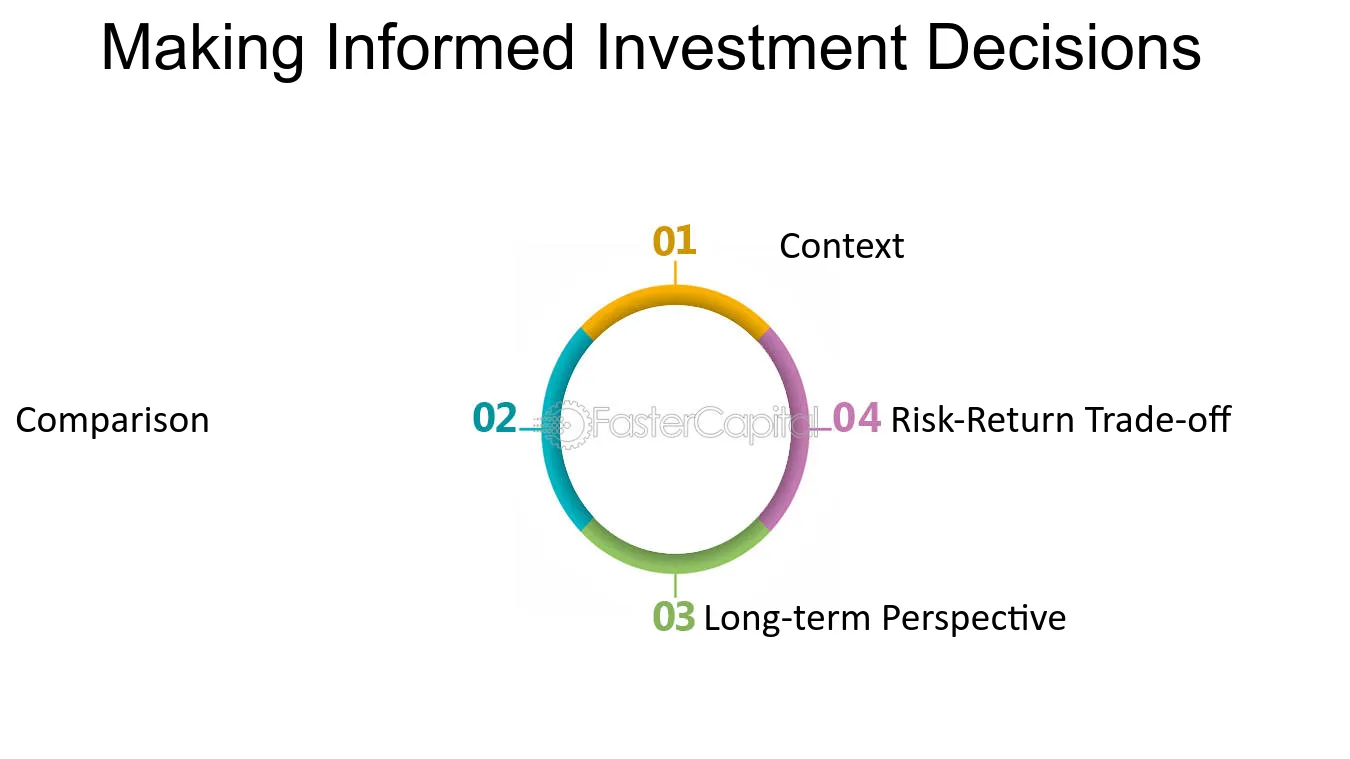 Making Informed Investment Decisions

01 Context

Comparison

02

FasterCapital

04 Risk-Return Trade-off

03 Long-term Perspective